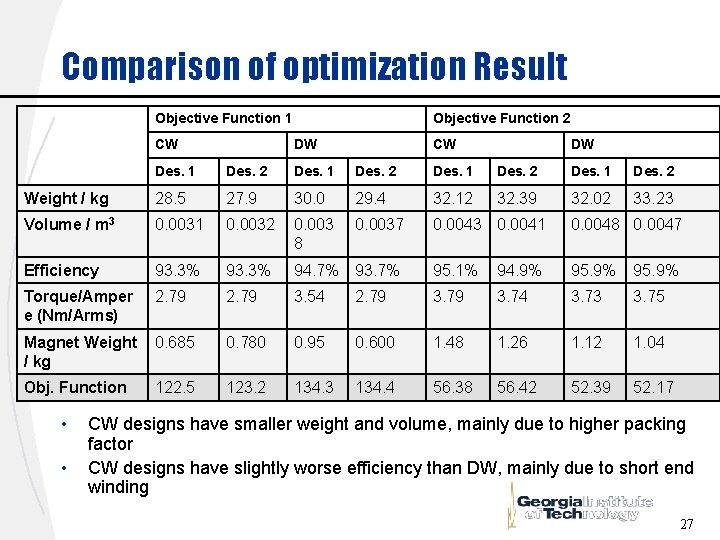 Comparison of optimization Result

| | Objective Function 1 | | | | Objective Function 2 | | | |
|---|---|---|---|---|---|---|---|---|
| | CW | | DW | | CW | | DW | |
| | Des. 1 | Des. 2 | Des. 1 | Des. 2 | Des. 1 | Des. 2 | Des. 1 | Des. 2 |
| Weight / kg | 28.5 | 27.9 | 30.0 | 29.4 | 32.12 | 32.39 | 32.02 | 33.23 |
| Volume / $m^3$ | 0.0031 | 0.0032 | 0.0038 | 0.0037 | 0.0043 | 0.0041 | 0.0048 | 0.0047 |
| Efficiency | 93.3% | 93.3% | 94.7% | 93.7% | 95.1% | 94.9% | 95.9% | 95.9% |
| Torque/Ampere (Nm/Arms) | 2.79 | 2.79 | 3.54 | 2.79 | 3.79 | 3.74 | 3.73 | 3.75 |
| Magnet Weight / kg | 0.685 | 0.780 | 0.95 | 0.600 | 1.48 | 1.26 | 1.12 | 1.04 |
| Obj. Function | 122.5 | 123.2 | 134.3 | 134.4 | 56.38 | 56.42 | 52.39 | 52.17 |

• CW designs have smaller weight and volume, mainly due to higher packing factor

• CW designs have slightly worse efficiency than DW, mainly due to short end winding

Georgia Institute of Technology

27